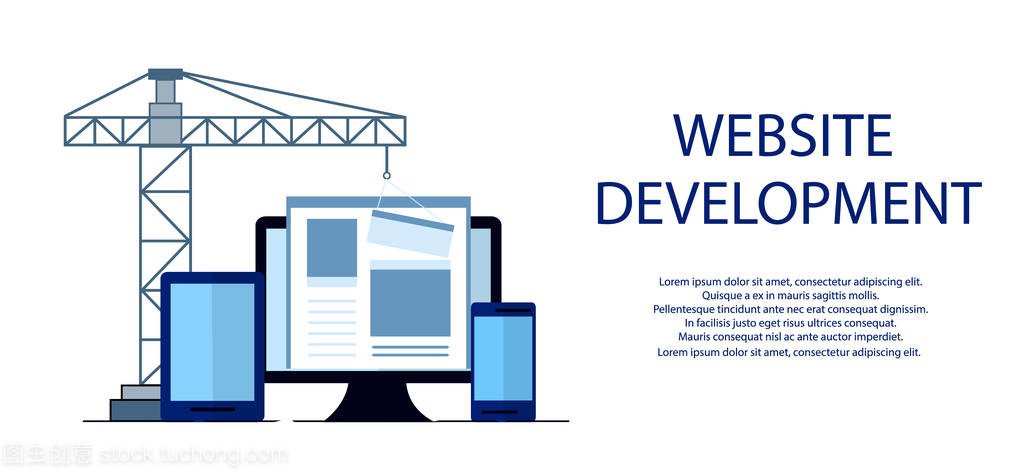 WEBSITE DEVELOPMENT

Lorem ipsum dolor sit amet, consectetur adipiscing elit.
Quisque a ex in mauris sagittis mollis.
Pellentesque tincidunt ante nec erat consequat dignissim.
In facilisis justo eget risus ultrices consequat.
Mauris consequat nisl ac ante auctor imperdiet.
Lorem ipsum dolor sit amet, consectetur adipiscing elit.

图虫创意 stock.tuchong.com